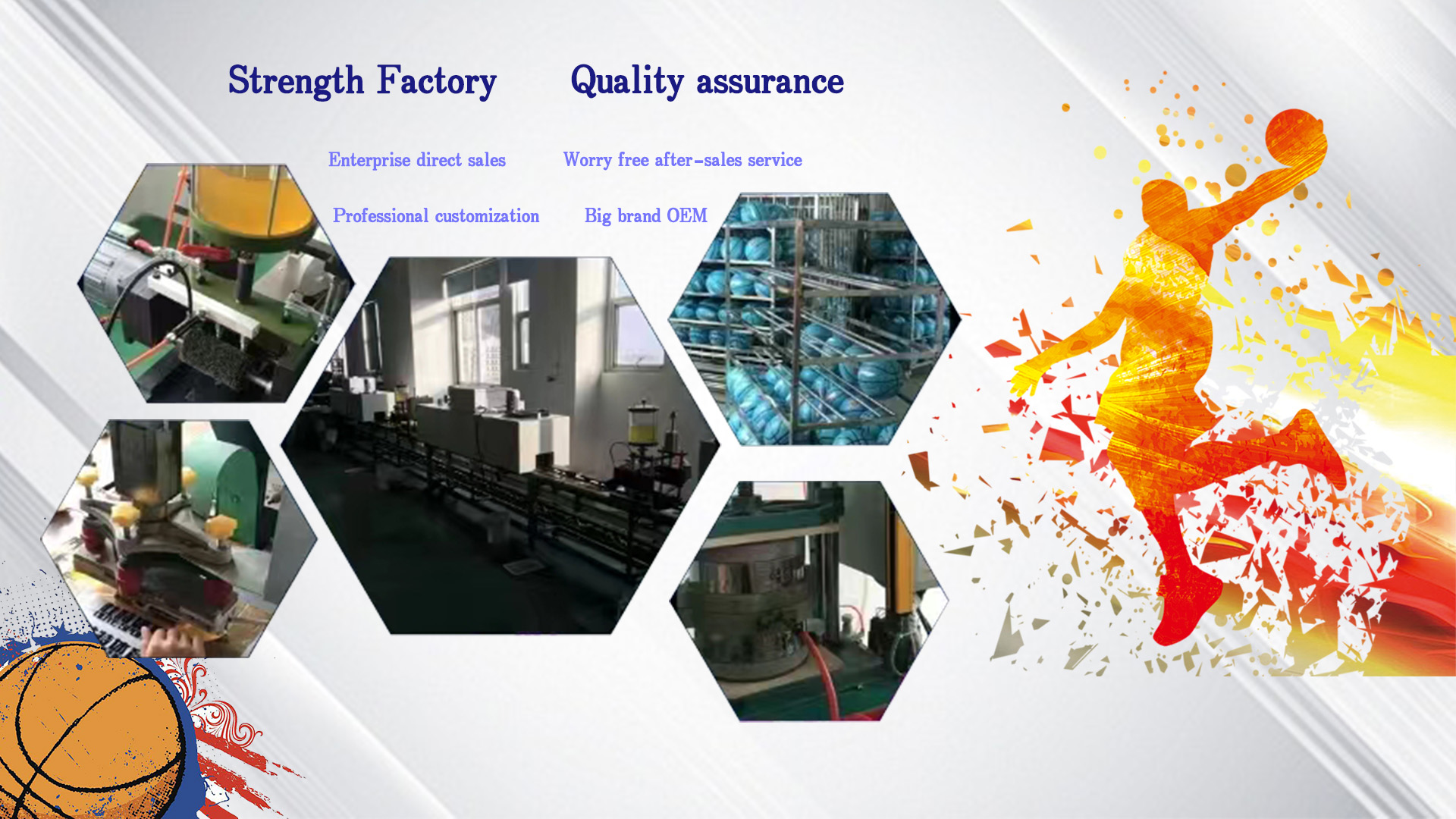 Strength Factory Quality assurance

Enterprise direct sales Worry free after-sales service

Professional customization Big brand OEM